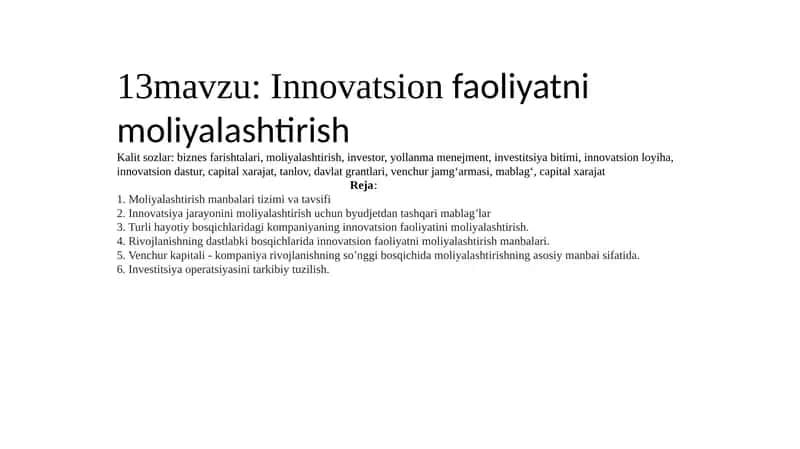 13mavzu: Innovatsion faoliyatni moliyalashtirish

Kalit sozlar: biznes farishtalari, moliyalashtirish, investor, yollanma menejment, investitsiya bitimi, innovatsion loyiha, innovatsion dastur, capital xarajat, tanlov, davlat grantlari, venchur jamg‘armasi, mablag‘, capital xarajat

Reja:

1. Moliyalashtirish manbalari tizimi va tavsifi
2. Innovatsiya jarayonini moliyalashtirish uchun byudjetdan tashqari mablag‘lar
3. Turli hayotiy bosqichlaridagi kompaniyaning innovatsion faoliyatini moliyalashtirish.
4. Rivojlanishning dastlabki bosqichlarida innovatsion faoliyatni moliyalashtirish manbalari.
5. Venchur kapitali - kompaniya rivojlanishning so’nggi bosqichida moliyalashtirishning asosiy manbai sifatida.
6. Investitsiya operatsiyasini tarkibiy tuzilish.